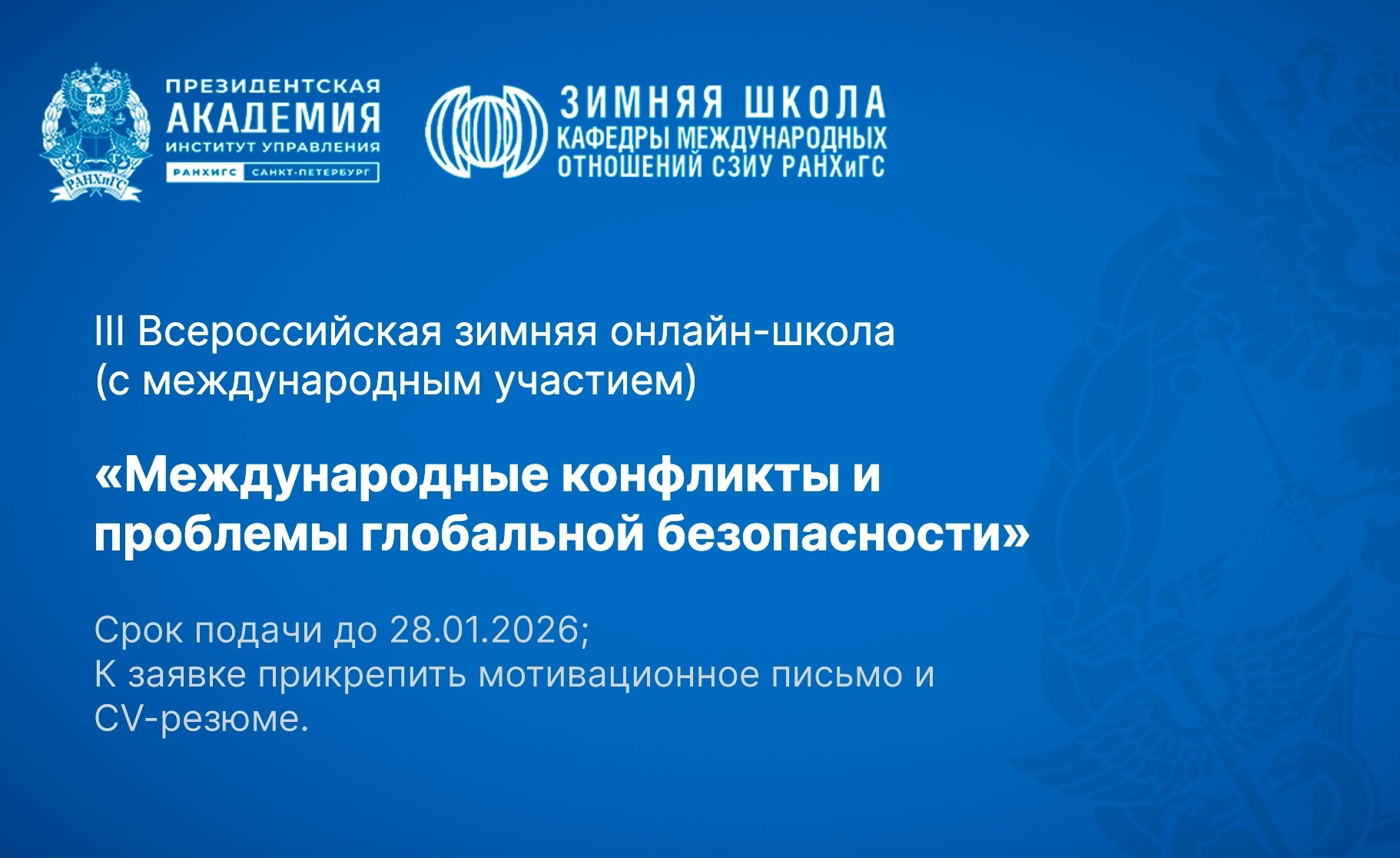 РАНХиГС

ПРЕЗИДЕНТСКАЯ
АКАДЕМИЯ
ИНСТИТУТ УПРАВЛЕНИЯ
РАНХИГС САНКТ-ПЕТЕРБУРГ

ЗИМНЯЯ ШКОЛА
КАФЕДРЫ МЕЖДУНАРОДНЫХ
ОТНОШЕНИЙ СЗИУ РАНХиГС

III Всероссийская зимняя онлайн-школа (с международным участием)

«Международные конфликты и проблемы глобальной безопасности»

Срок подачи до 28.01.2026;
К заявке прикрепить мотивационное письмо и CV-резюме.